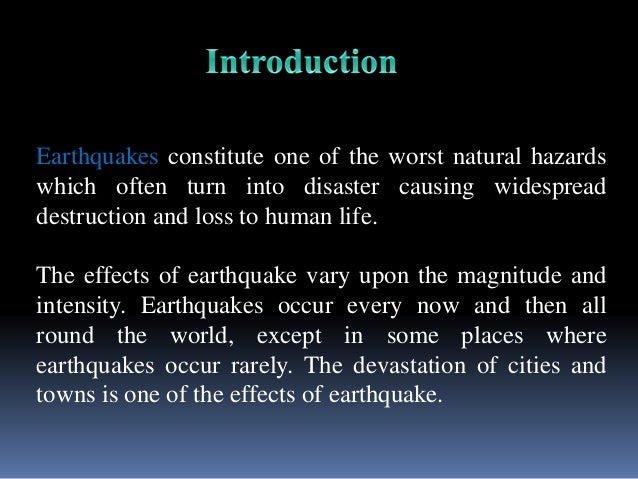 Introduction

Earthquakes constitute one of the worst natural hazards which often turn into disaster causing widespread destruction and loss to human life.

The effects of earthquake vary upon the magnitude and intensity. Earthquakes occur every now and then all round the world, except in some places where earthquakes occur rarely. The devastation of cities and towns is one of the effects of earthquake.